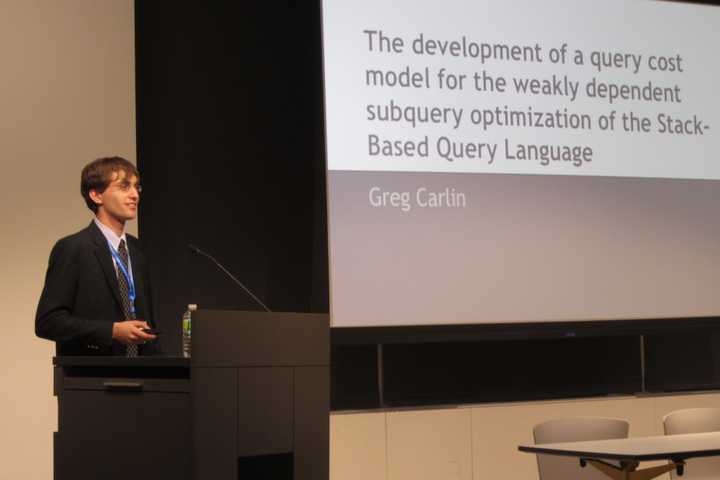 The development of a query cost model for the weakly dependent subquery optimization of the Stack-Based Query Language

Greg Carlin